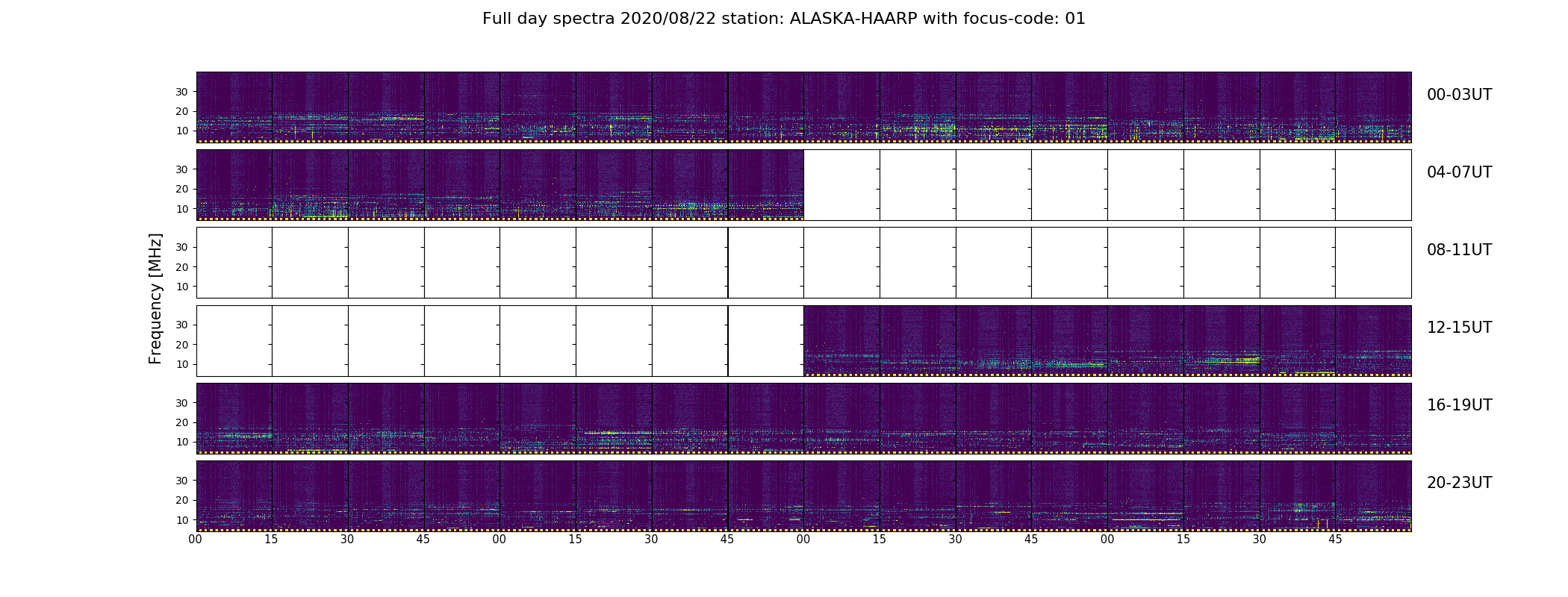 Full day spectra 2020/08/22 station: ALASKA-HAARP with focus-code: 01

Frequency [MHz]

30
20
10
00-03UT

30
20
10
04-07UT

30
20
10
08-11UT

30
20
10
12-15UT

30
20
10
16-19UT

30
20
10
20-23UT

00 15 30 45 00 15 30 45 00 15 30 45 00 15 30 45